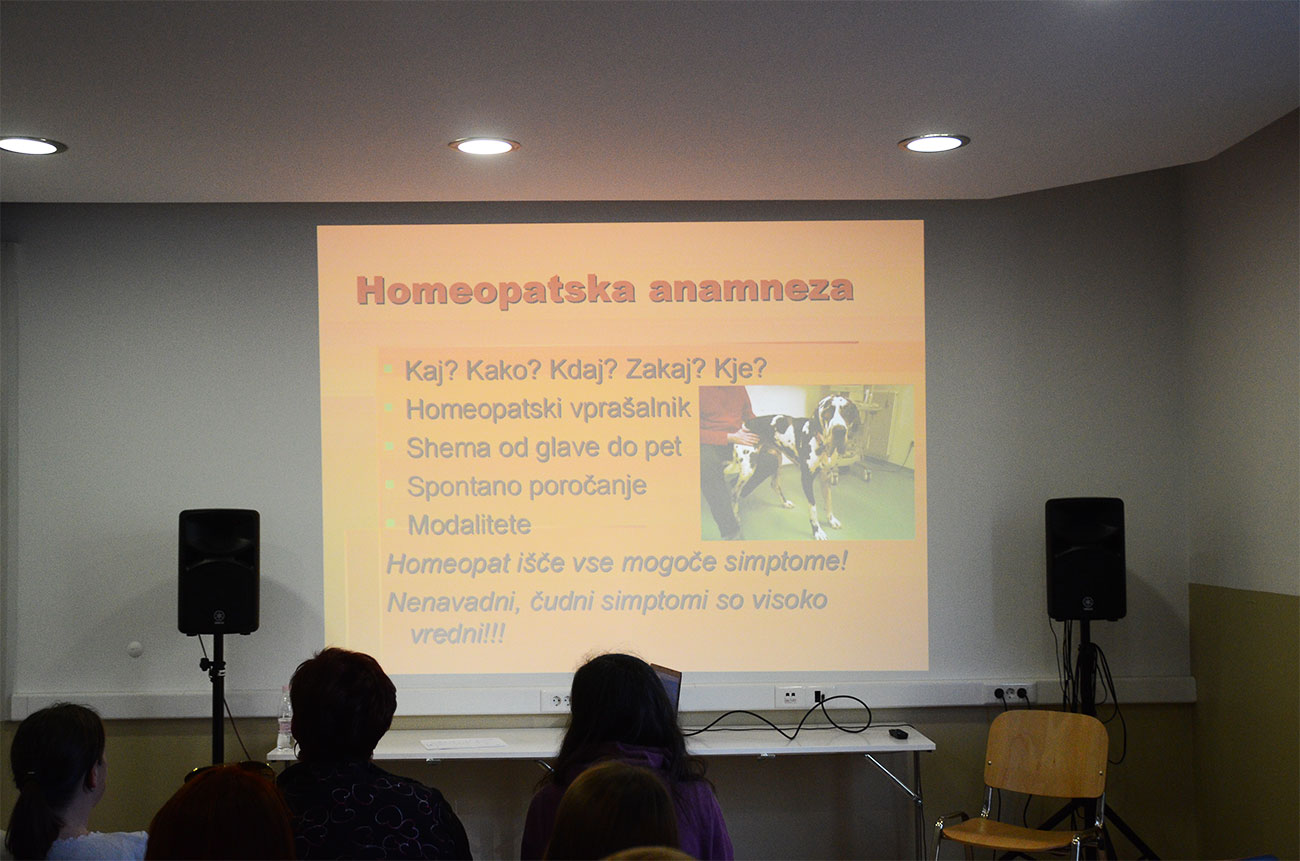 Homeopatska anamneza

Kaj? Kako? Kdaj? Zakaj? Kje?
Homeopatski vprašalnik
Shema od glave do pet
Spontano poročanje
Modalitete

Homeopat išče vse mogoče simptome!
Nenavadni, čudni simptomi so visoko vredni!!!